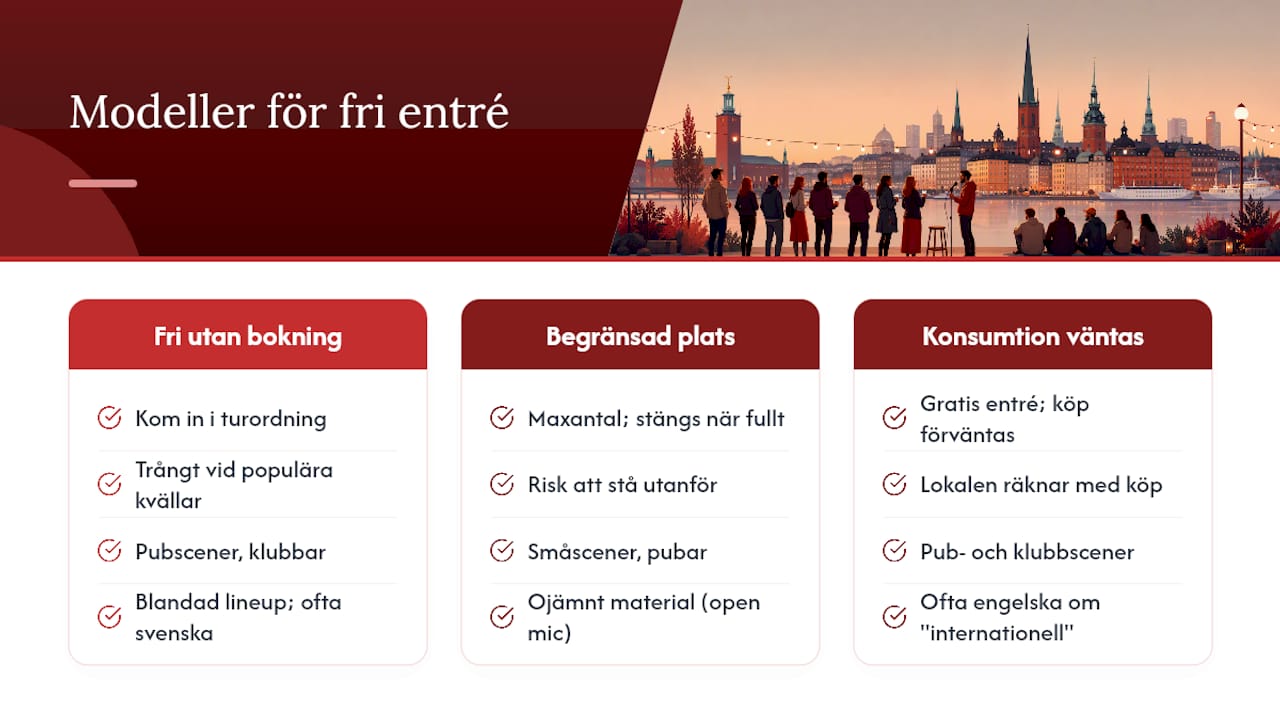 Modeller för fri entré

Fri utan bokning

Kom in i turordning

Trångt vid populära kvällar

Pubscener, klubbar

Blandad lineup; ofta svenska

Begränsad plats

Maxantal; stängs när fullt

Risk att stå utanför

Småscener, pubar

Ojämnt material (open mic)

Konsumtion väntas

Gratis entré; köp förväntas

Lokalen räknar med köp

Pub- och klubbscener

Ofta engelska om "internationell"